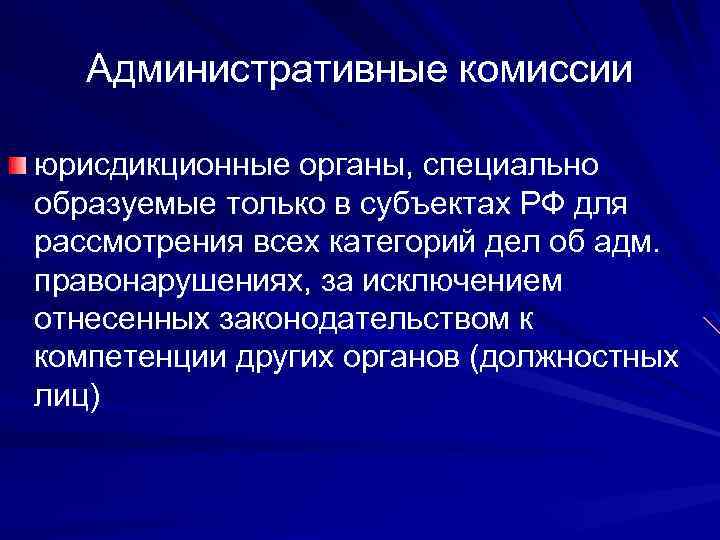 Административные комиссии

юрисдикционные органы, специально образуемые только в субъектах РФ для рассмотрения всех категорий дел об адм. правонарушениях, за исключением отнесенных законодательством к компетенции других органов (должностных лиц)